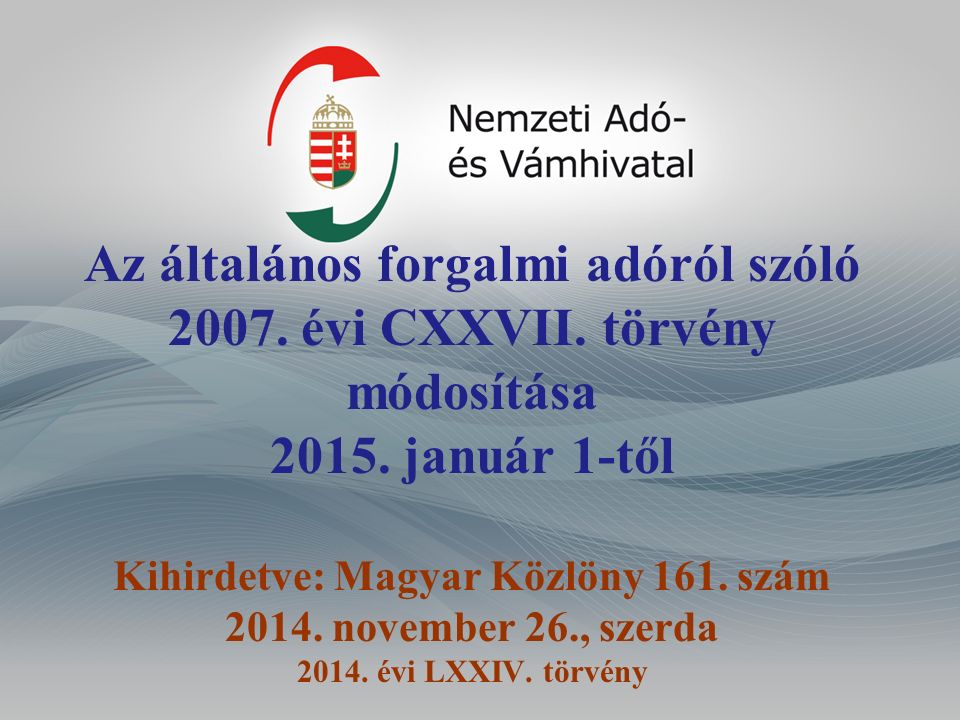 Nemzeti Adó- és Vámhivatal

Az általános forgalmi adóról szóló 2007. évi CXXVII. törvény módosítása 2015. január 1-től

Kihirdetve: Magyar Közlöny 161. szám 2014. november 26., szerda
2014. évi LXXIV. törvény